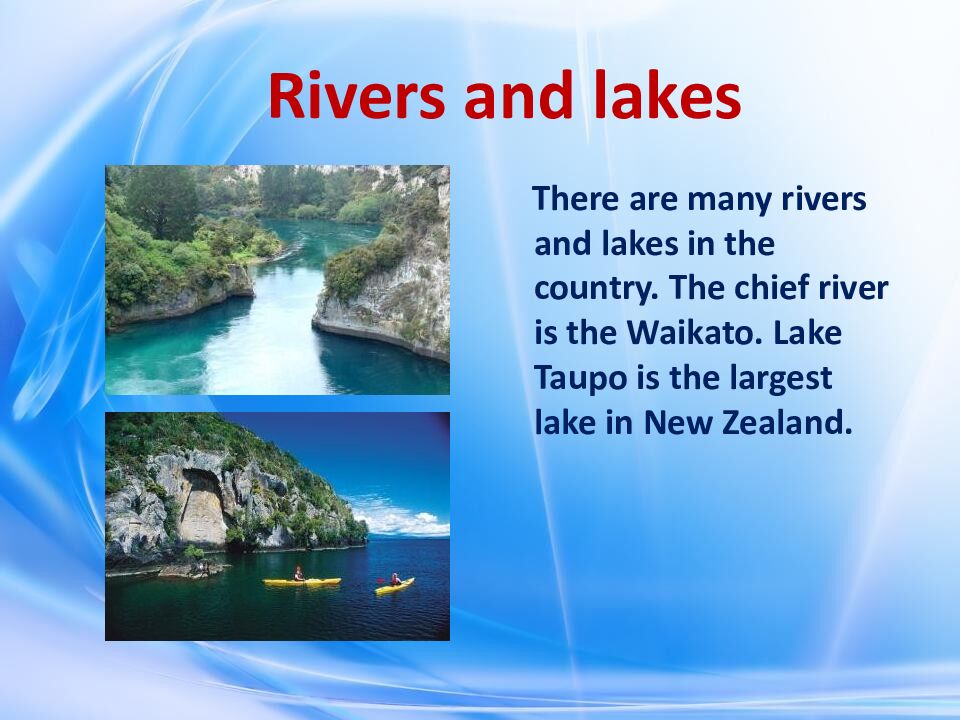 Rivers and lakes

There are many rivers and lakes in the country. The chief river is the Waikato. Lake Taupo is the largest lake in New Zealand.